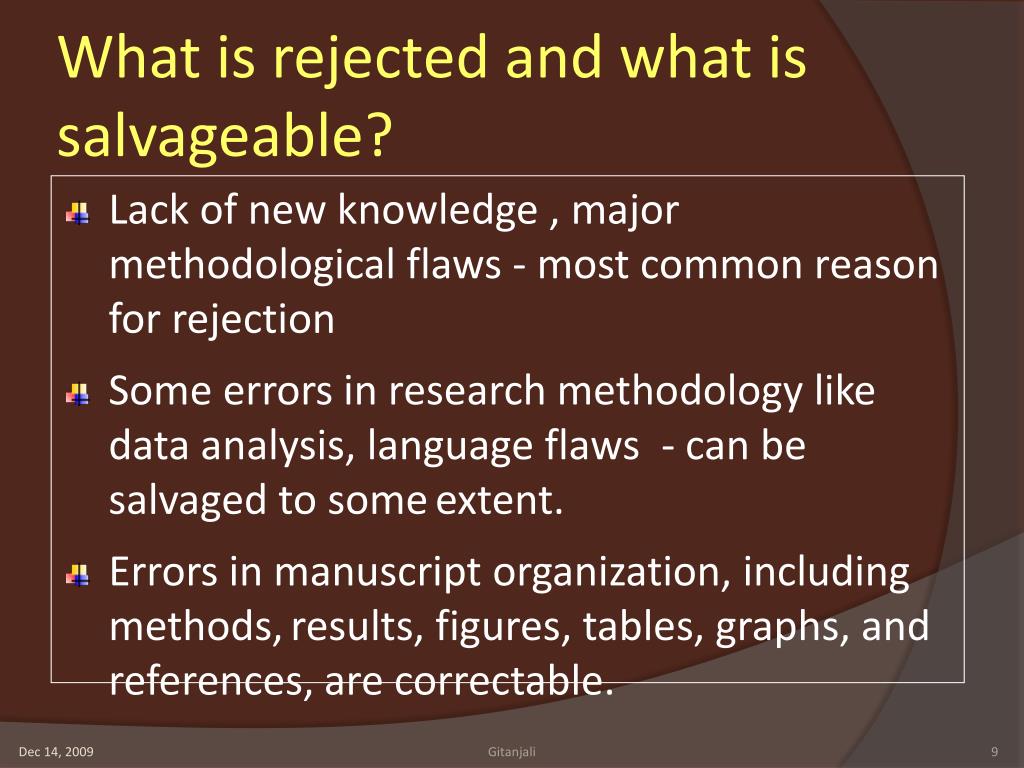 What is rejected and what is salvageable?

Lack of new knowledge , major methodological flaws - most common reason for rejection

Some errors in research methodology like data analysis, language flaws - can be salvaged to some extent.

Errors in manuscript organization, including methods, results, figures, tables, graphs, and references, are correctable.

Dec 14, 2009

Gitanjali

9